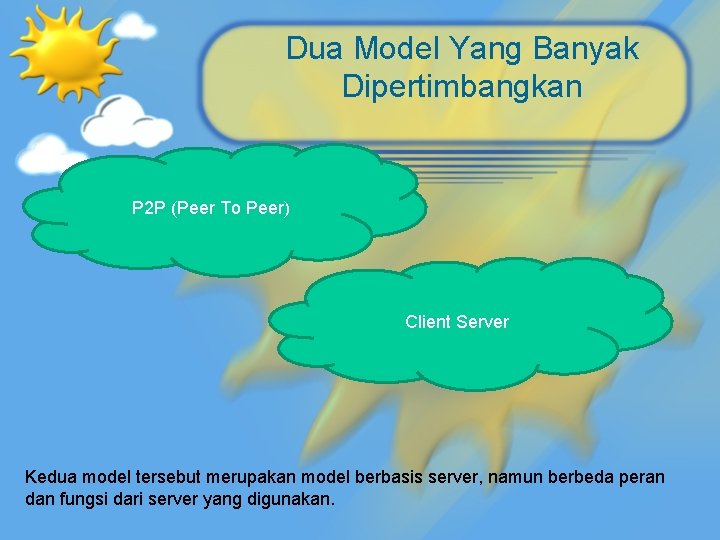 Dua Model Yang Banyak Dipertimbangkan

P2P (Peer To Peer)

Client Server

Kedua model tersebut merupakan model berbasis server, namun berbeda peran dan fungsi dari server yang digunakan.